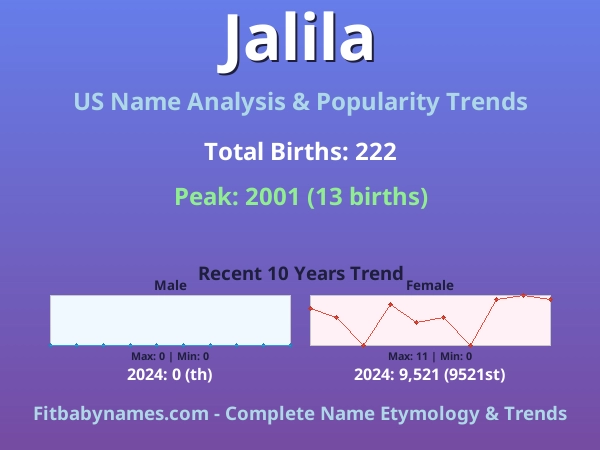 Jalila

US Name Analysis & Popularity Trends

Total Births: 222

Peak: 2001 (13 births)

Recent 10 Years Trend

Male

Max: 0 | Min: 0

2024: 0 (th)

Female

Max: 11 | Min: 0

2024: 9,521 (9521st)

Fitbabynames.com - Complete Name Etymology & Trends